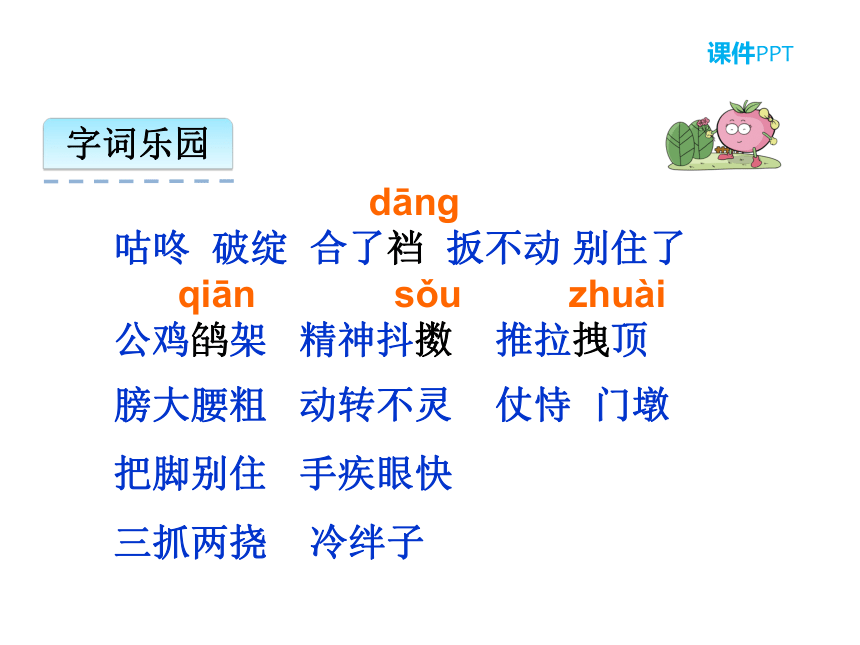 课件PPT

字词乐园

dāng
咕咚 破绽 合了裆 扳不动 别住了

qiān sǒu zhuài
公鸡鹐架 精神抖擞 推拉拽顶

膀大腰粗 动转不灵 仗恃 门墩

把脚别住 手疾眼快

三抓两挠 冷绊子